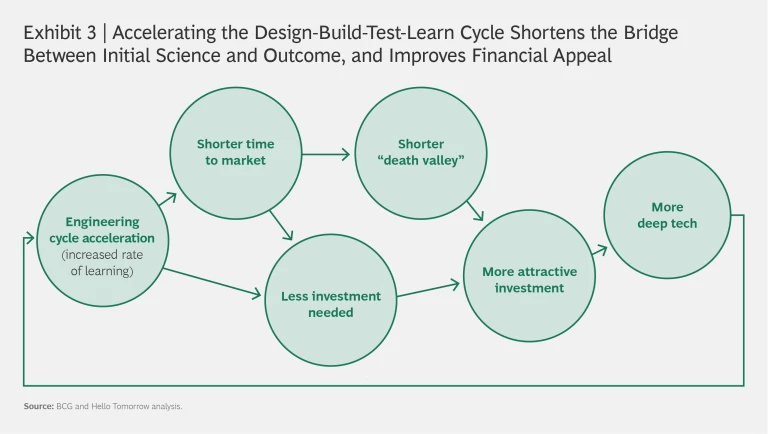 Exhibit 3 | Accelerating the Design-Build-Test-Learn Cycle Shortens the Bridge Between Initial Science and Outcome, and Improves Financial Appeal

Engineering cycle acceleration (increased rate of learning)

Shorter time to market

Shorter "death valley"

Less investment needed

More attractive investment

More deep tech

Source: BCG and Hello Tomorrow analysis.